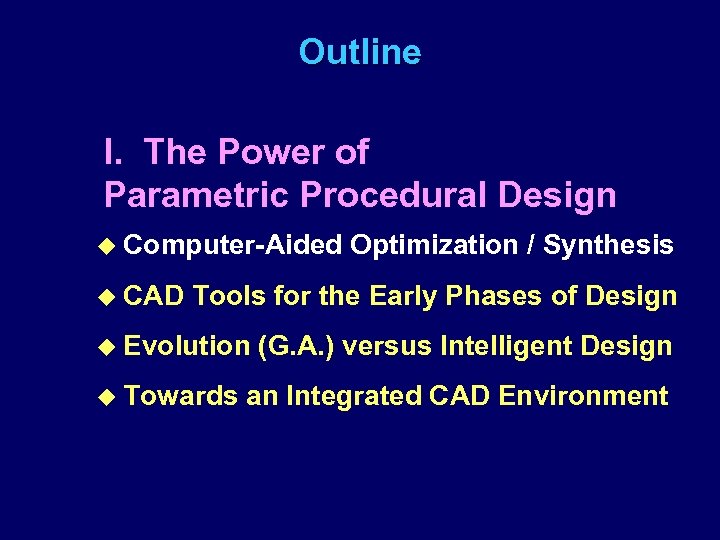 Outline

I. The Power of
Parametric Procedural Design

◆ Computer-Aided Optimization / Synthesis

◆ CAD Tools for the Early Phases of Design

◆ Evolution (G.A.) versus Intelligent Design

◆ Towards an Integrated CAD Environment